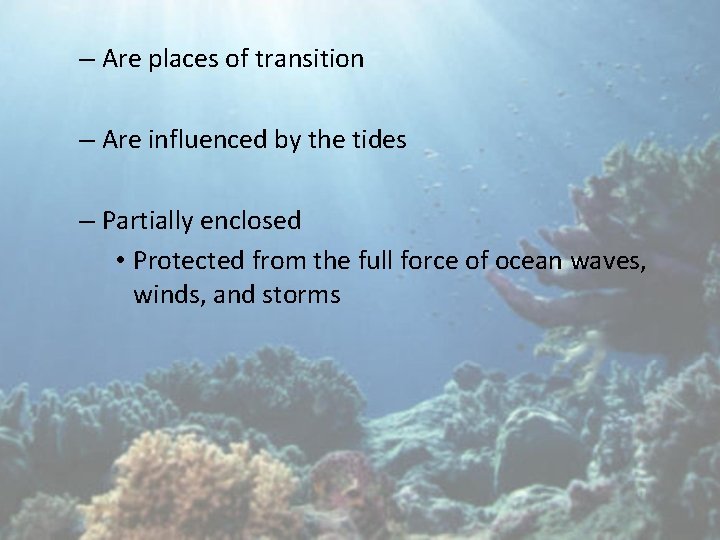 – Are places of transition

– Are influenced by the tides

– Partially enclosed

• Protected from the full force of ocean waves, winds, and storms